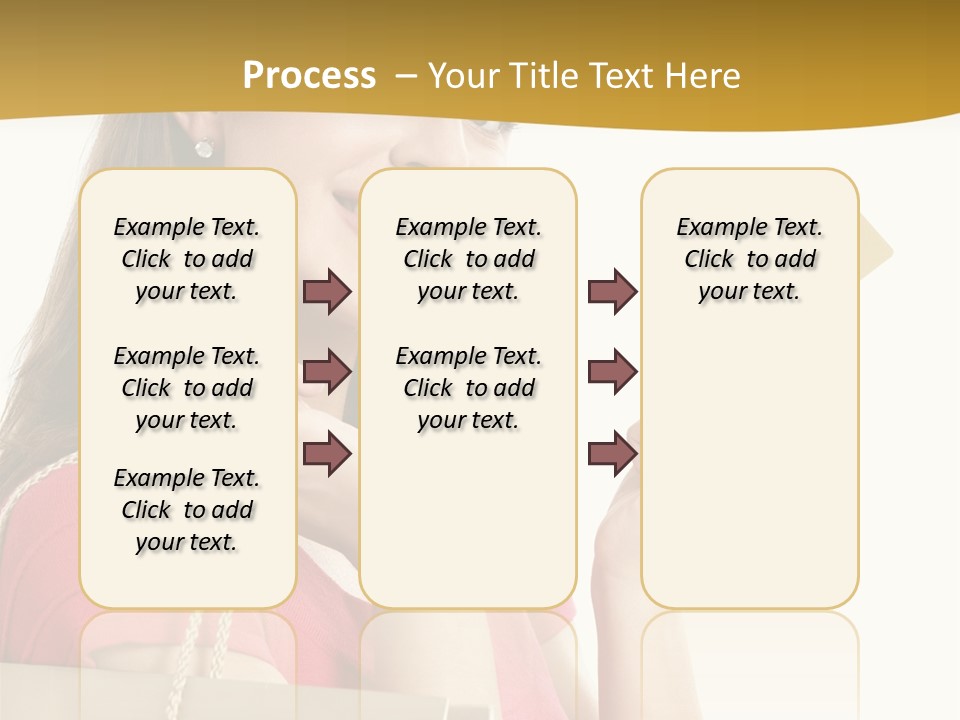 Process – Your Title Text Here

Example Text. Click to add your text.

Example Text. Click to add your text.

Example Text. Click to add your text.

Example Text. Click to add your text.

Example Text. Click to add your text.

Example Text. Click to add your text.